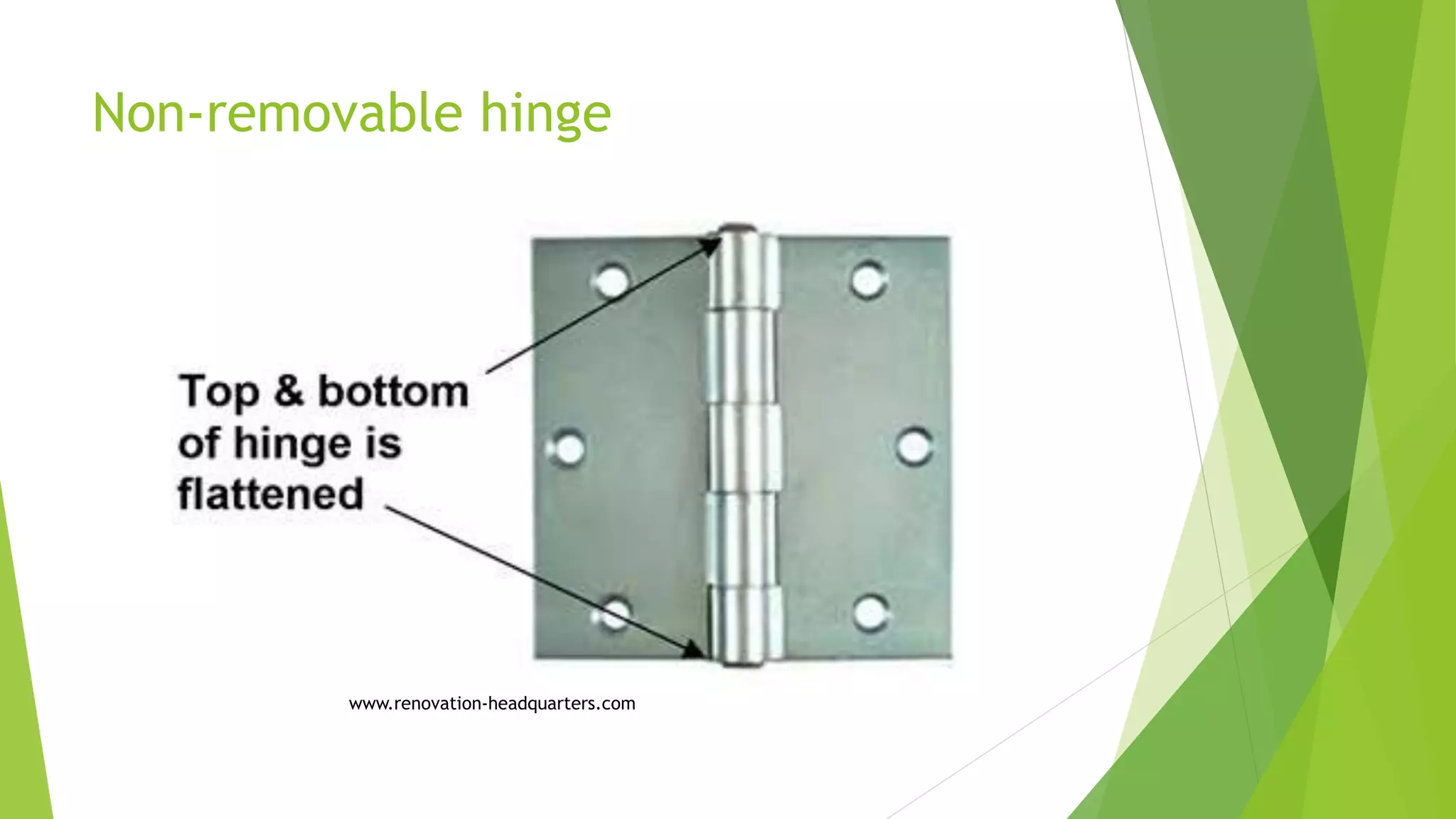 Non-removable hinge

Top & bottom of hinge is flattened

www.renovation-headquarters.com